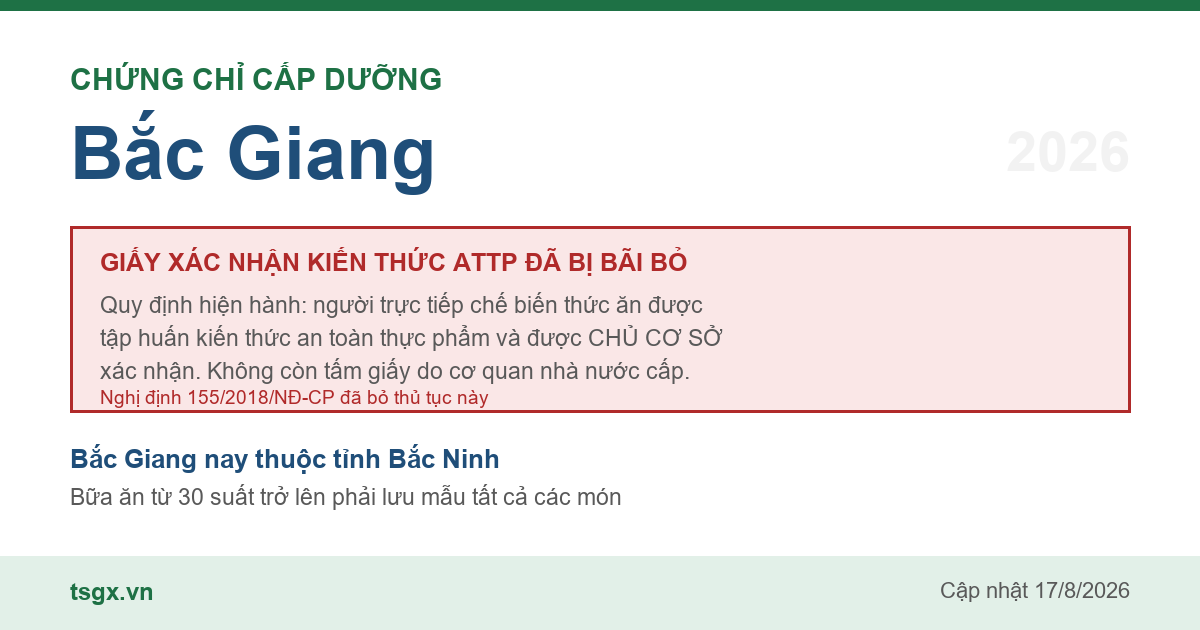 CHỨNG CHỈ CẤP DƯỠNG

Bắc Giang

2026

GIẤY XÁC NHẬN KIẾN THỨC ATTP ĐÃ BỊ BÃI BỎ

Quy định hiện hành: người trực tiếp chế biến thức ăn được tập huấn kiến thức an toàn thực phẩm và được CHỦ CƠ SỞ xác nhận. Không còn tấm giấy do cơ quan nhà nước cấp.

Nghị định 155/2018/NĐ-CP đã bỏ thủ tục này

Bắc Giang nay thuộc tỉnh Bắc Ninh

Bữa ăn từ 30 suất trở lên phải lưu mẫu tất cả các món

tsgx.vn

Cập nhật 17/8/2026